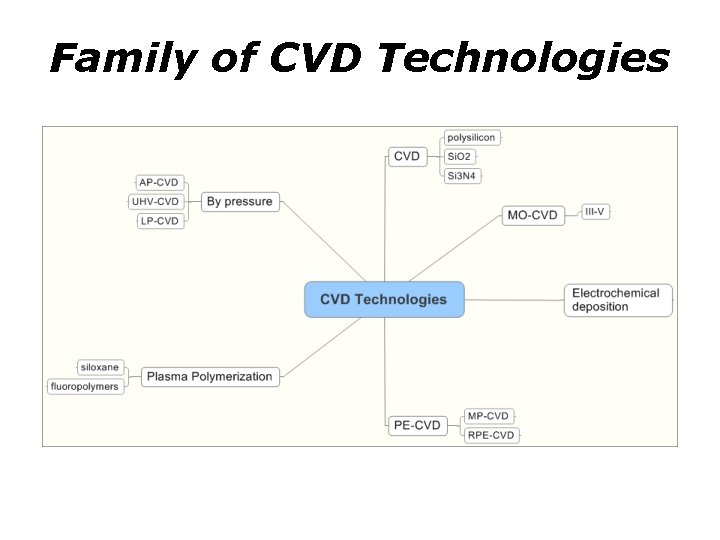 Family of CVD Technologies

CVD Technologies

By pressure
AP-CVD
UHV-CVD
LP-CVD

CVD
polysilicon
SiO2
Si3N4

MO-CVD
III-V

Electrochemical deposition

Plasma Polymerization
siloxane
fluoropolymers

PE-CVD
MP-CVD
RPE-CVD